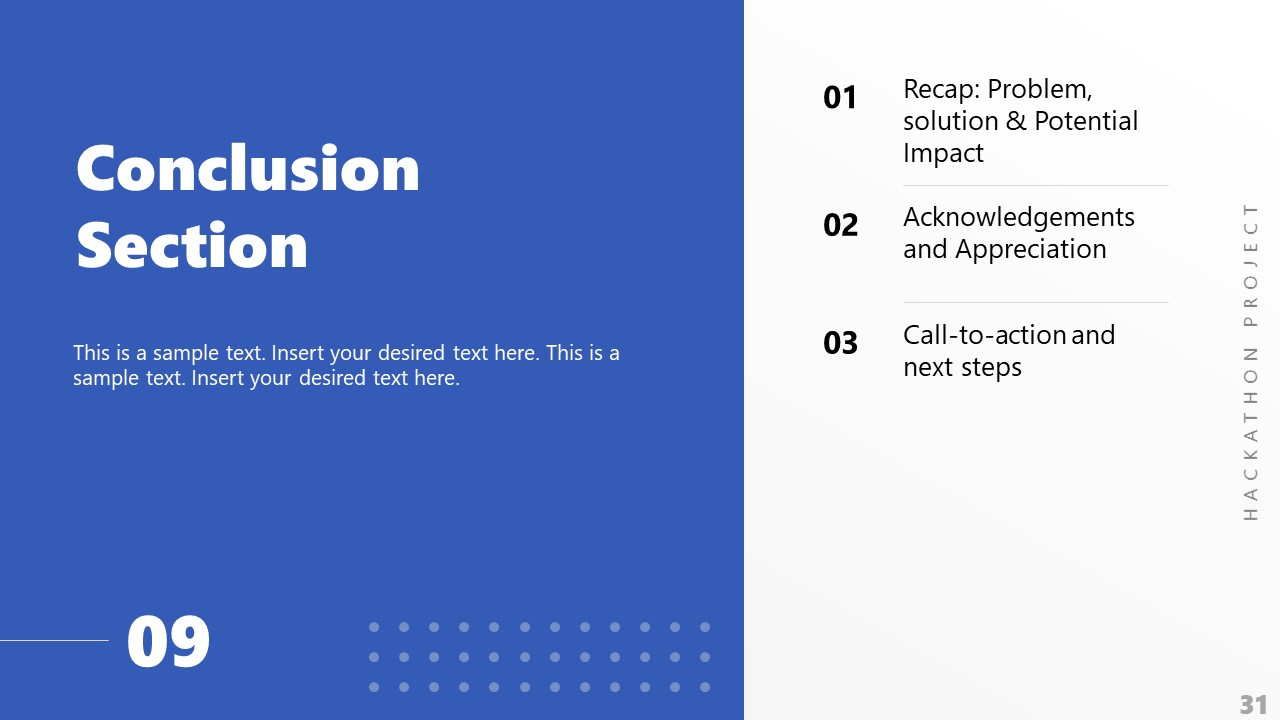 Conclusion Section

This is a sample text. Insert your desired text here. This is a sample text. Insert your desired text here.

09

01 Recap: Problem, solution & Potential Impact

02 Acknowledgements and Appreciation

03 Call-to-action and next steps

HACKATHON PROJECT

31